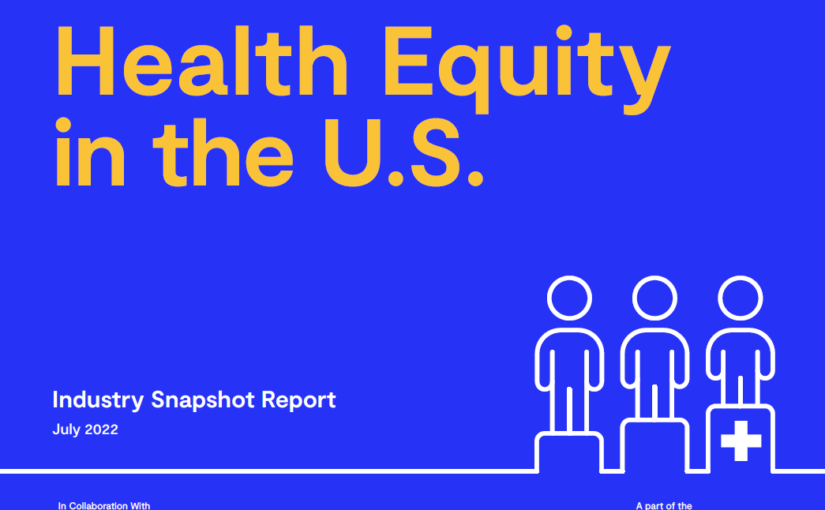 Health Equity in the U.S.

Industry Snapshot Report

July 2022

In Collaboration With

A part of the